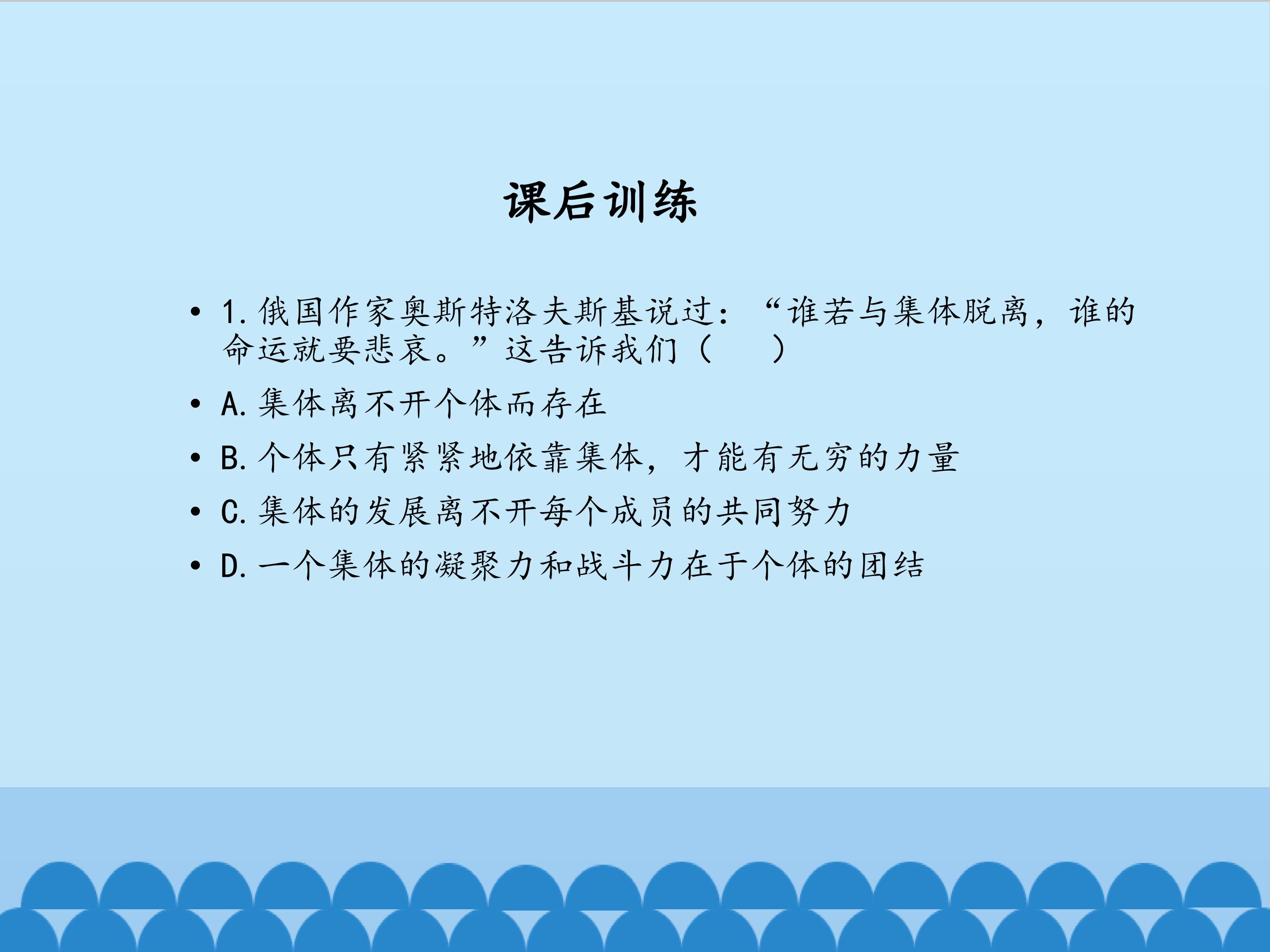 课后训练

• 1.俄国作家奥斯特洛夫斯基说过：“谁若与集体脱离，谁的命运就要悲哀。”这告诉我们（ ）

• A.集体离不开个体而存在

• B.个体只有紧紧地依靠集体，才能有无穷的力量

• C.集体的发展离不开每个成员的共同努力

• D.一个集体的凝聚力和战斗力在于个体的团结